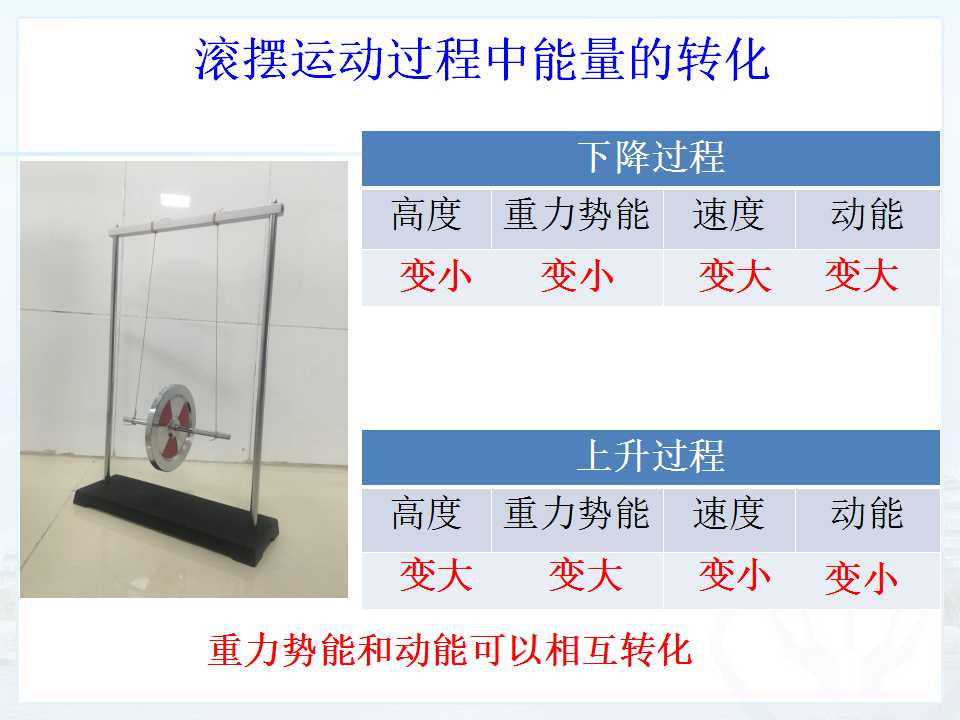 滚摆运动过程中能量的转化

| 下降过程 | | | |
|---|---|---|---|
| 高度 | 重力势能 | 速度 | 动能 |
| 变小 | 变小 | 变大 | 变大 |

| 上升过程 | | | |
|---|---|---|---|
| 高度 | 重力势能 | 速度 | 动能 |
| 变大 | 变大 | 变小 | 变小 |

重力势能和动能可以相互转化